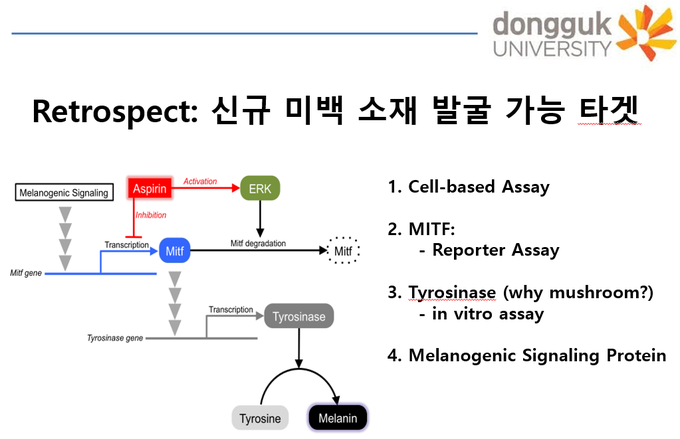 dongguk UNIVERSITY

Retrospect: 신규 미백 소재 발굴 가능 타겟

Melanogenic Signaling

Aspirin

Activation

ERK

Inhibition

Transcription

Mitf

Mitf degradation

Mitf

Mitf gene

Transcription

Tyrosinase

Tyrosinase gene

Tyrosine

Melanin

1. Cell-based Assay

2. MITF:
- Reporter Assay

3. Tyrosinase (why mushroom?)
- in vitro assay

4. Melanogenic Signaling Protein